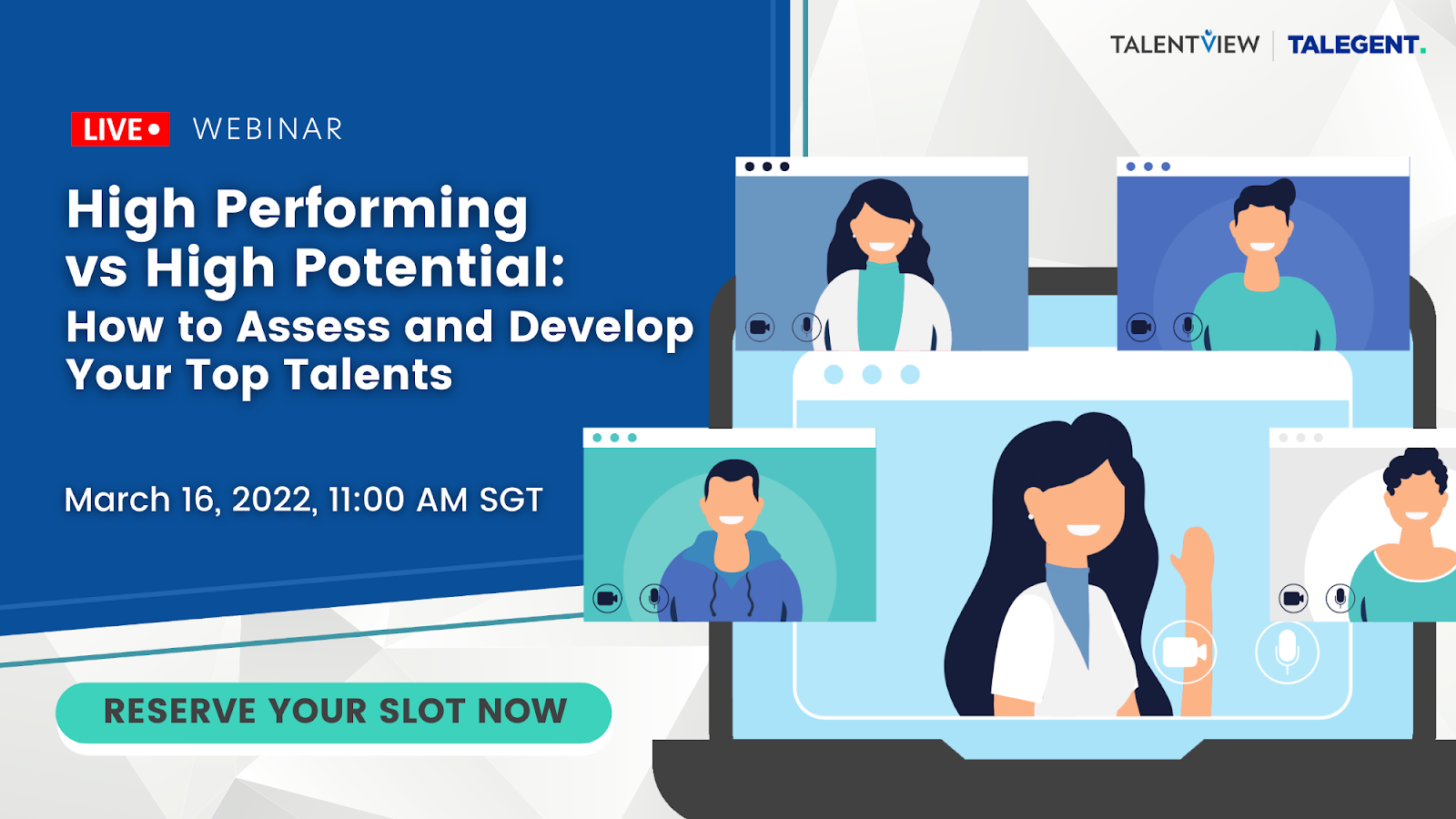 TALENTVIEW | TALEGENT.

LIVE WEBINAR

High Performing vs High Potential: How to Assess and Develop Your Top Talents

March 16, 2022, 11:00 AM SGT

RESERVE YOUR SLOT NOW